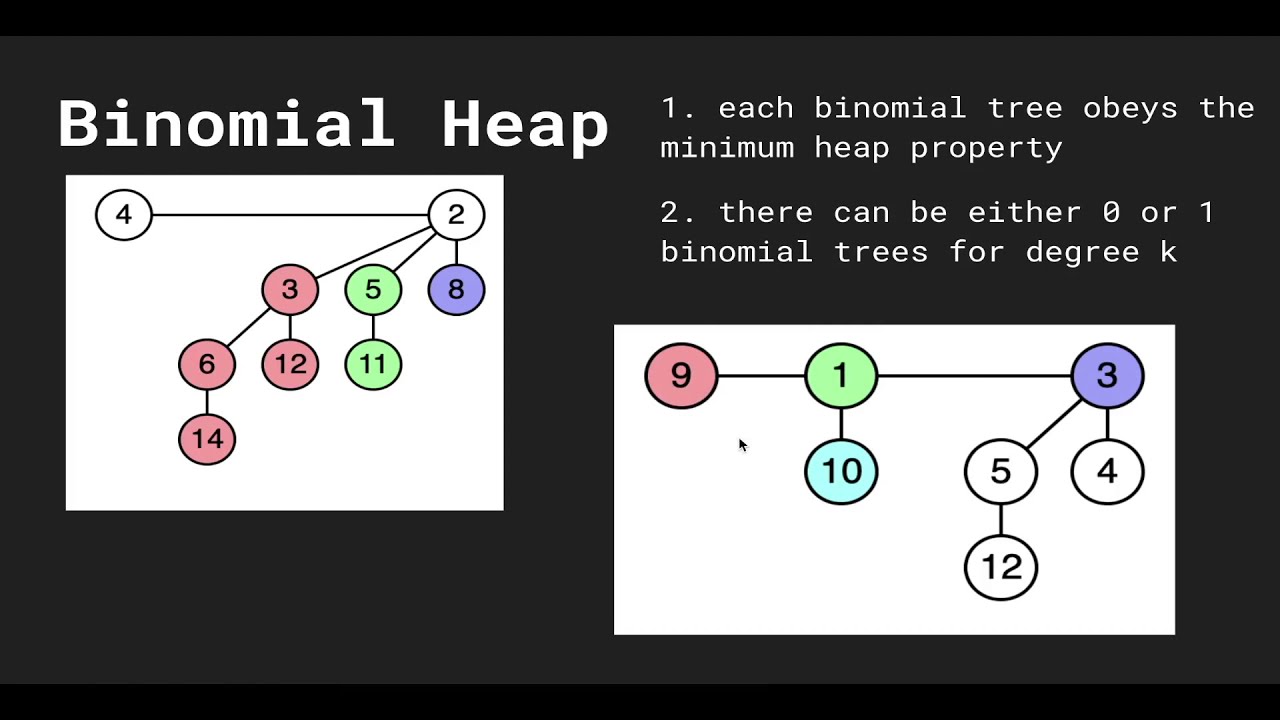 Binomial Heap

1. each binomial tree obeys the minimum heap property

2. there can be either 0 or 1 binomial trees for degree k

4
2
3
5
8
6
12
11
14

9
1
3
10
5
4
12